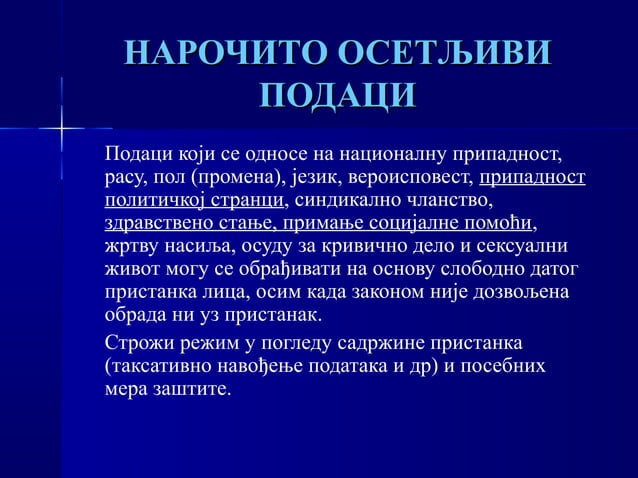 НАРОЧИТО ОСЕТЉИВИ ПОДАЦИ

Подаци који се односе на националну припадност, расу, пол (промена), језик, вероисповест, припадност политичкој странци, синдикално чланство, здравствено стање, примање социјалне помоћи, жртву насиља, осуду за кривично дело и сексуални живот могу се обрађивати на основу слободно датог пристанка лица, осим када законом није дозвољена обрада ни уз пристанак.

Строжи режим у погледу садржине пристанка (таксативно навођење података и др) и посебних мера заштите.